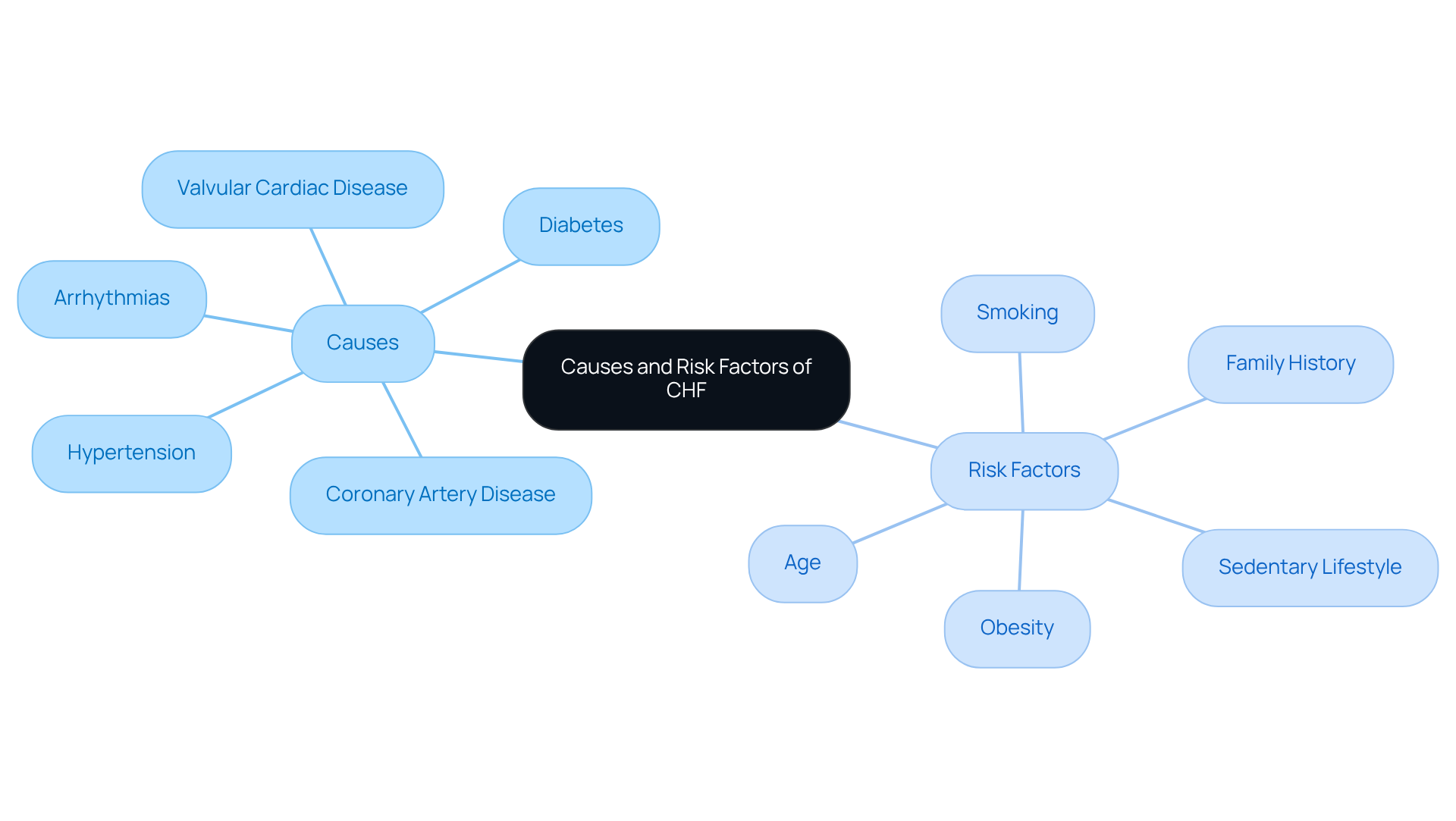 Causes and Risk Factors of CHF

Causes

Valvular Cardiac Disease

Diabetes

Arrhythmias

Hypertension

Coronary Artery Disease

Risk Factors

Smoking

Family History

Sedentary Lifestyle

Obesity

Age